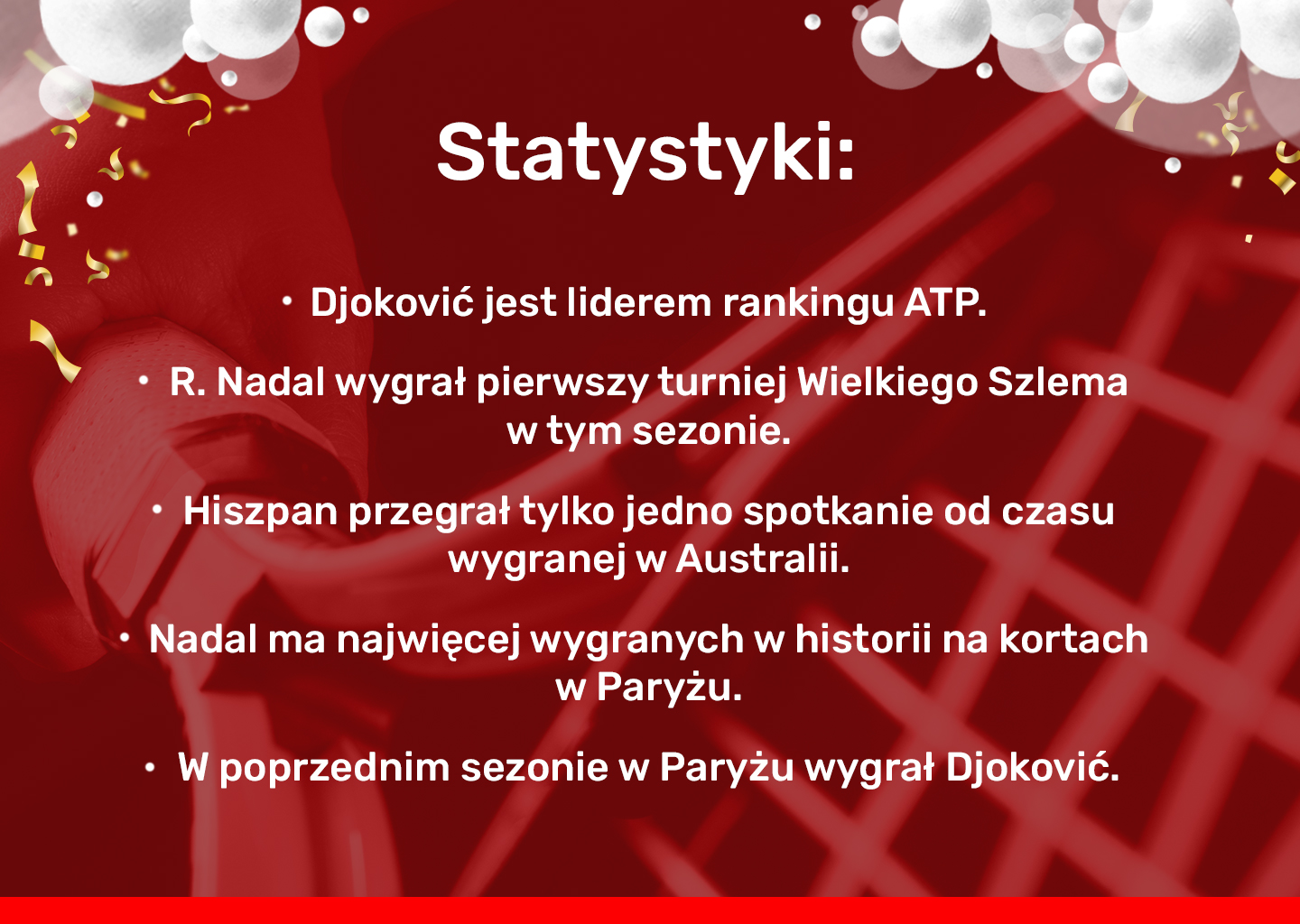 Statystyki:

• Djoković jest liderem rankingu ATP.

• R. Nadal wygrał pierwszy turniej Wielkiego Szlema w tym sezonie.

• Hiszpan przegrał tylko jedno spotkanie od czasu wygranej w Australii.

• Nadal ma najwięcej wygranych w historii na kortach w Paryżu.

• W poprzednim sezonie w Paryżu wygrał Djoković.